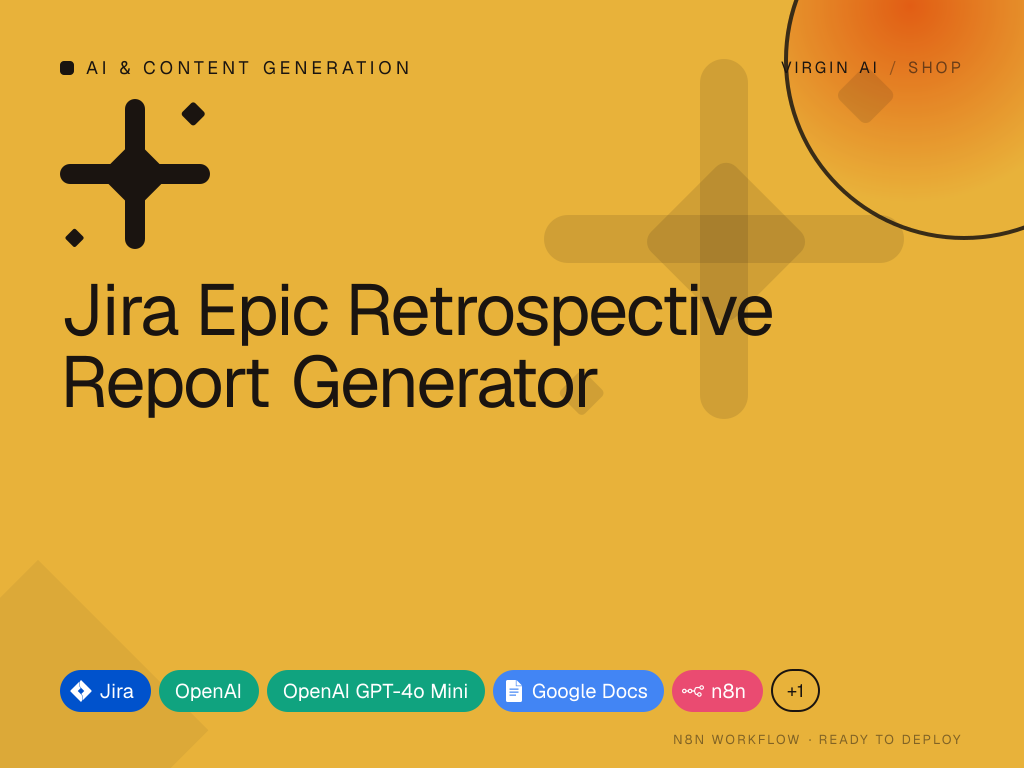 AI & CONTENT GENERATION

VIRGIN AI / SHOP

Jira Epic Retrospective Report Generator

Jira OpenAI OpenAI GPT-4o Mini Google Docs n8n +1

N8N WORKFLOW · READY TO DEPLOY